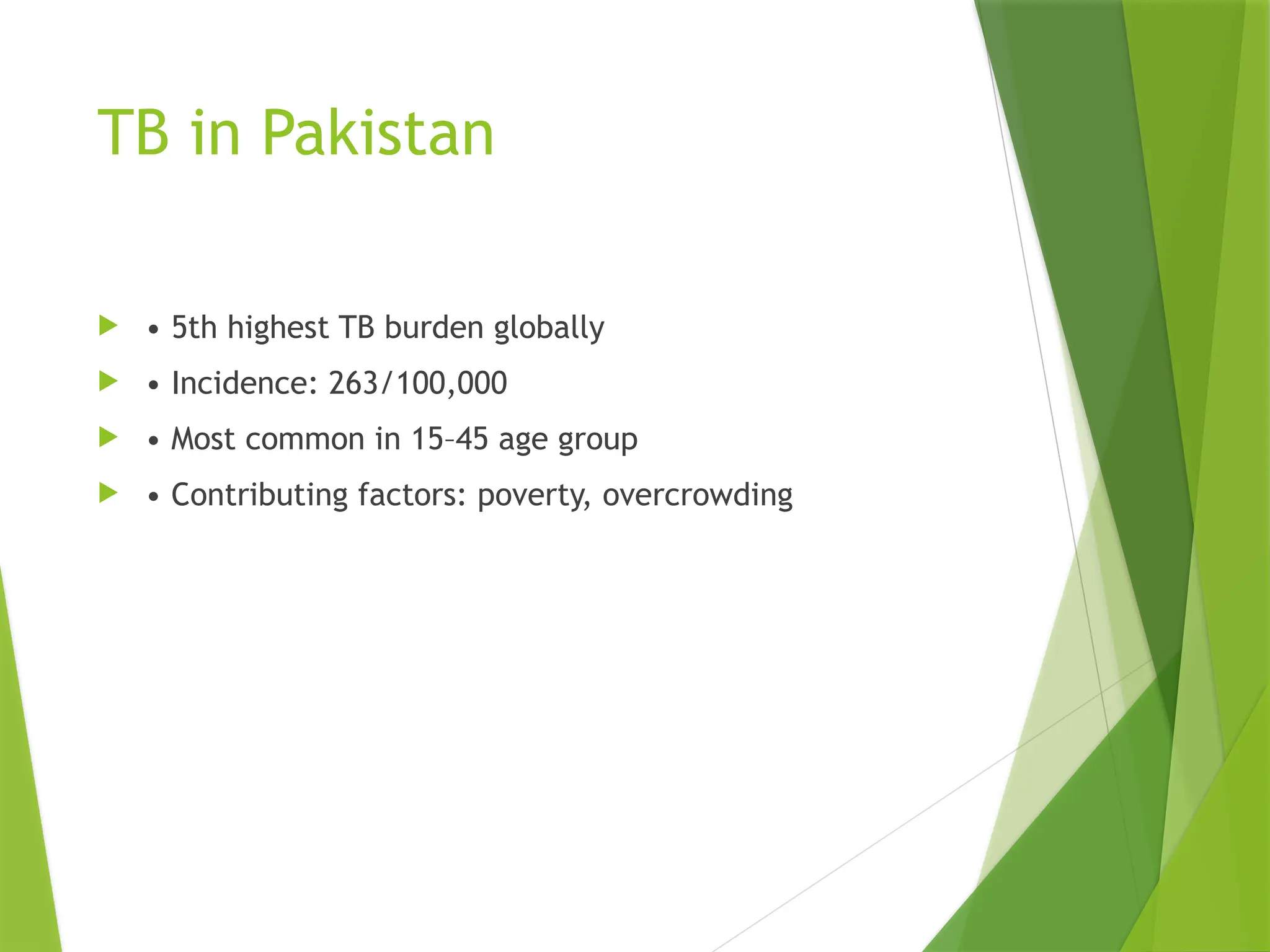 TB in Pakistan

• 5th highest TB burden globally

• Incidence: 263/100,000

• Most common in 15–45 age group

• Contributing factors: poverty, overcrowding